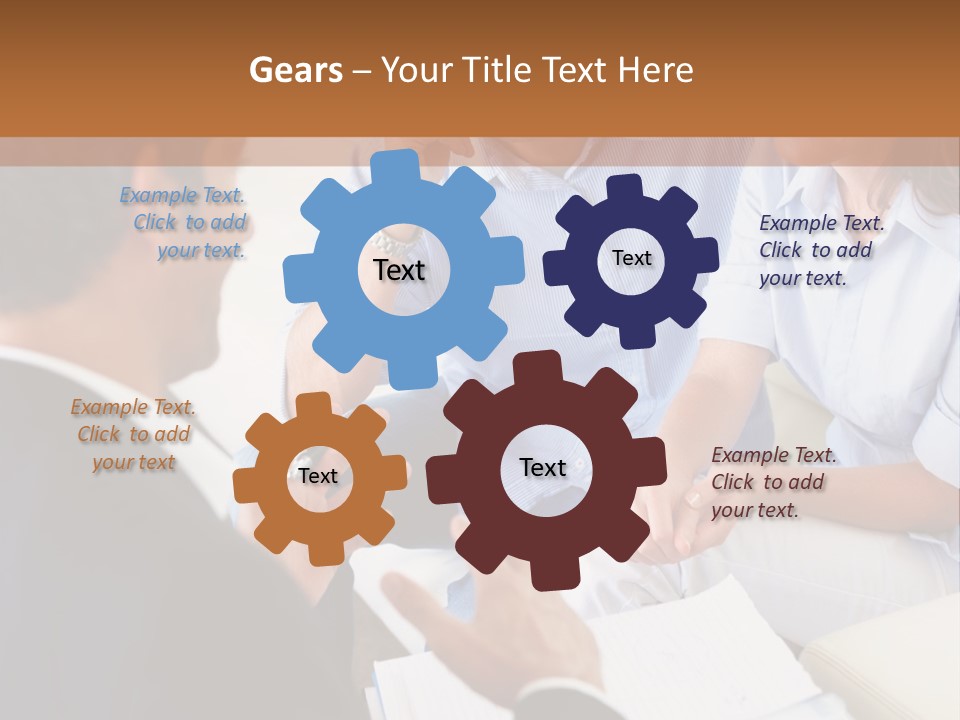 Gears – Your Title Text Here

Example Text. Click to add your text.

Text

Text

Example Text. Click to add your text.

Example Text. Click to add your text

Text

Text

Example Text. Click to add your text.